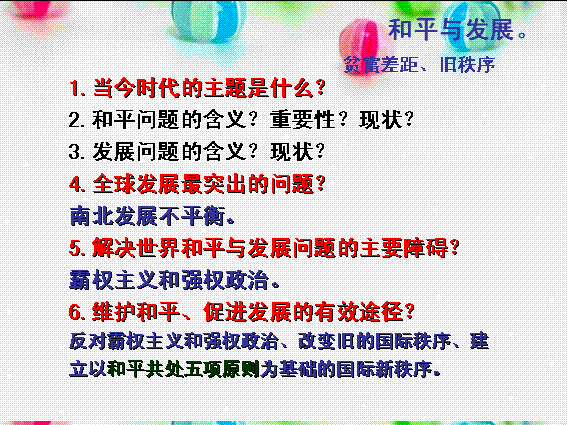 和平与发展。
贫富差距、旧秩序

1. 当今时代的主题是什么？
2. 和平问题的含义？重要性？现状？
3. 发展问题的含义？现状？
4. 全球发展最突出的问题？
南北发展不平衡。
5. 解决世界和平与发展问题的主要障碍？
霸权主义和强权政治。
6. 维护和平、促进发展的有效途径？
反对霸权主义和强权政治、改变旧的国际秩序、建立以和平共处五项原则为基础的国际新秩序。